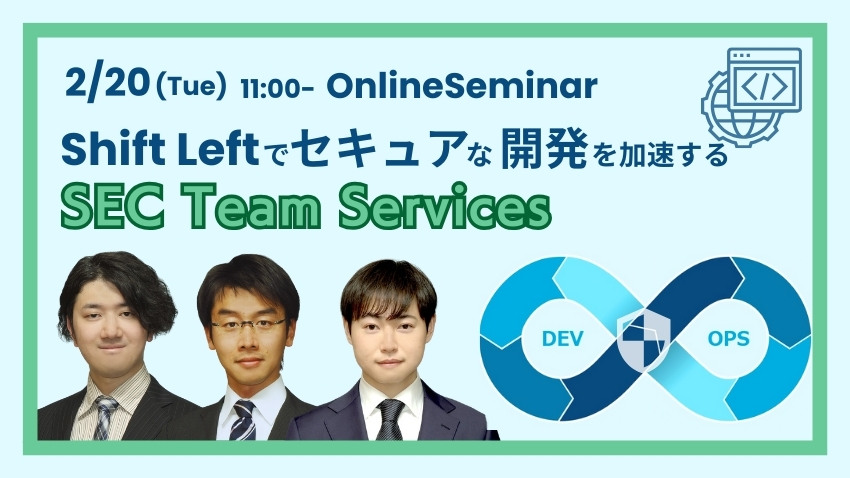 2/20 (Tue) 11:00- OnlineSeminar

Shift Leftでセキュアな開発を加速する

SEC Team Services

</>

DEV

OPS